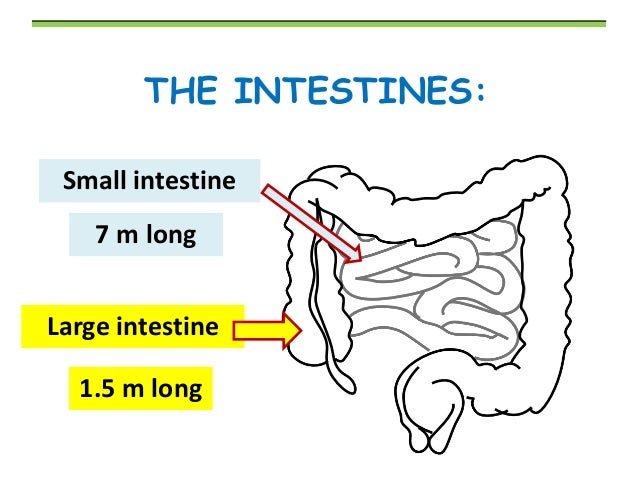 THE INTESTINES:

Small intestine

7 m long

Large intestine

1.5 m long